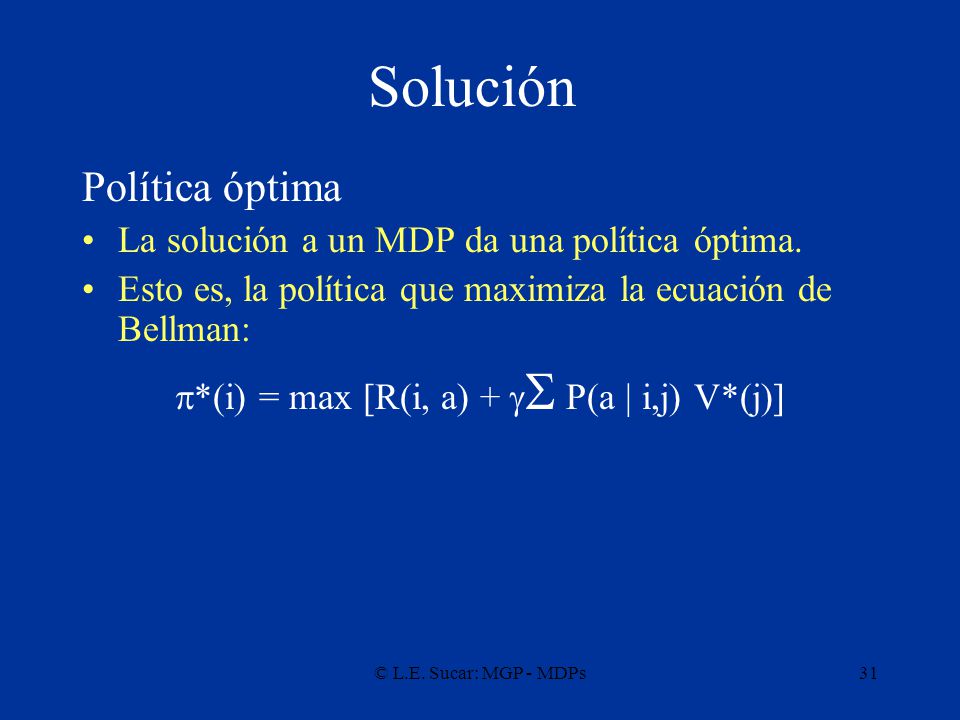 Solución

Política óptima

• La solución a un MDP da una política óptima.

• Esto es, la política que maximiza la ecuación de Bellman:

$\pi^*(i) = \max [R(i, a) + \gamma \Sigma P(a \mid i,j) V^*(j)]$

© L.E. Sucar: MGP - MDPs

31